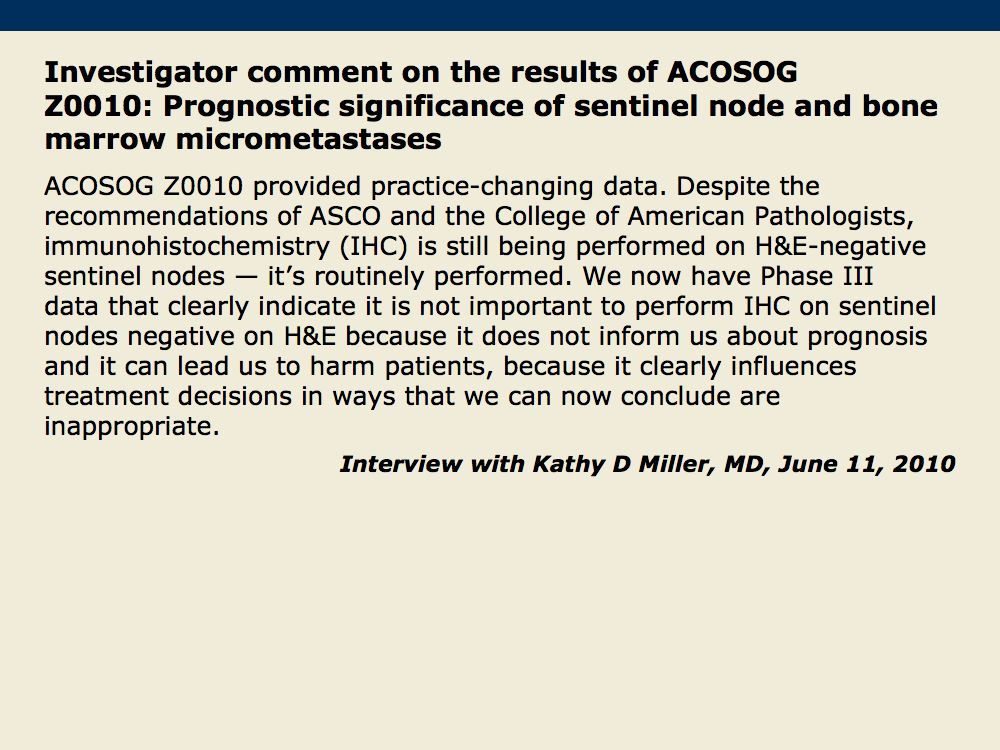 Investigator comment on the results of ACOSOG Z0010: Prognostic significance of sentinel node and bone marrow micrometastases

ACOSOG Z0010 provided practice-changing data. Despite the recommendations of ASCO and the College of American Pathologists, immunohistochemistry (IHC) is still being performed on H&E-negative sentinel nodes — it's routinely performed. We now have Phase III data that clearly indicate it is not important to perform IHC on sentinel nodes negative on H&E because it does not inform us about prognosis and it can lead us to harm patients, because it clearly influences treatment decisions in ways that we can now conclude are inappropriate.

Interview with Kathy D Miller, MD, June 11, 2010